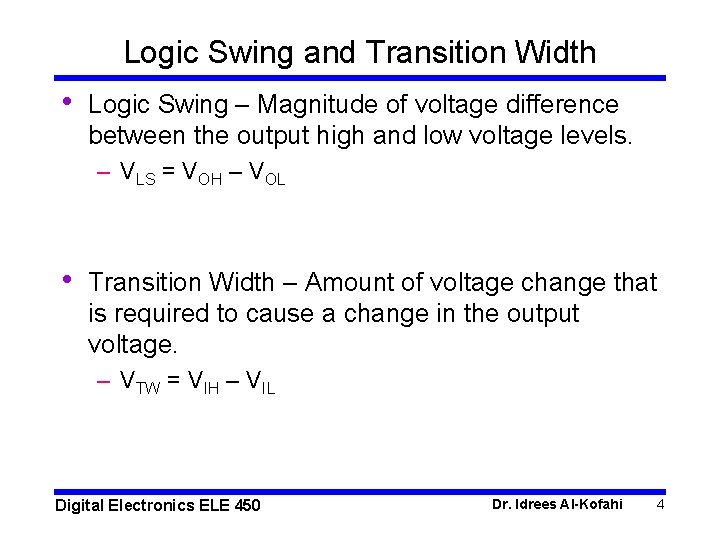 Logic Swing and Transition Width

• Logic Swing – Magnitude of voltage difference between the output high and low voltage levels.

– $V_{LS} = V_{OH} – V_{OL}$

• Transition Width – Amount of voltage change that is required to cause a change in the output voltage.

– $V_{TW} = V_{IH} – V_{IL}$

Digital Electronics ELE 450

Dr. Idrees Al-Kofahi

4